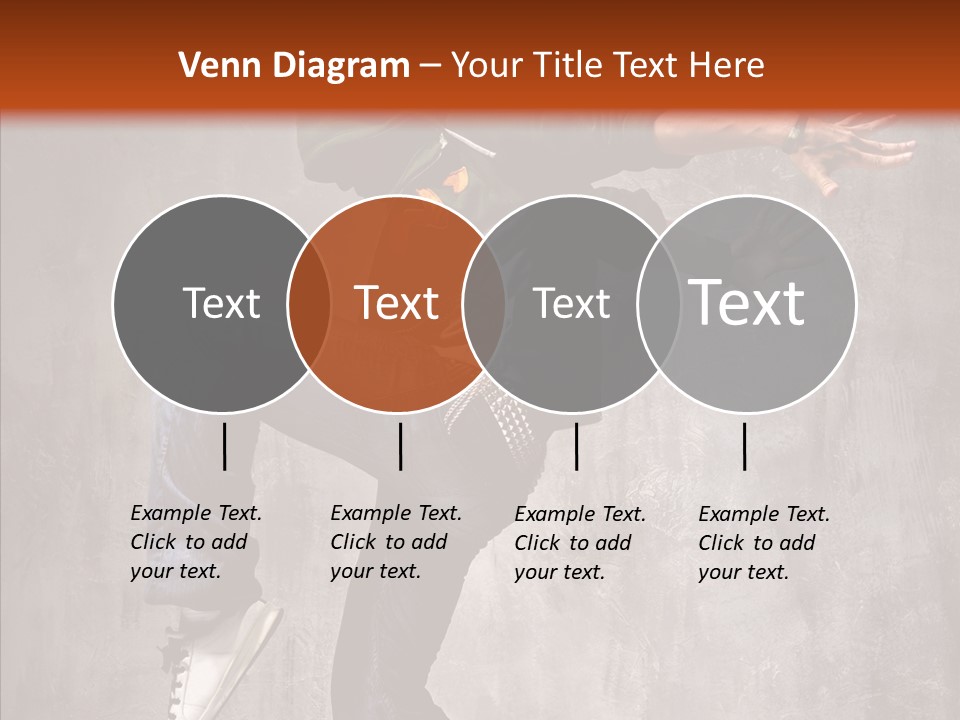 Venn Diagram – Your Title Text Here

Text

Text

Text

Text

Example Text. Click to add your text.

Example Text. Click to add your text.

Example Text. Click to add your text.

Example Text. Click to add your text.